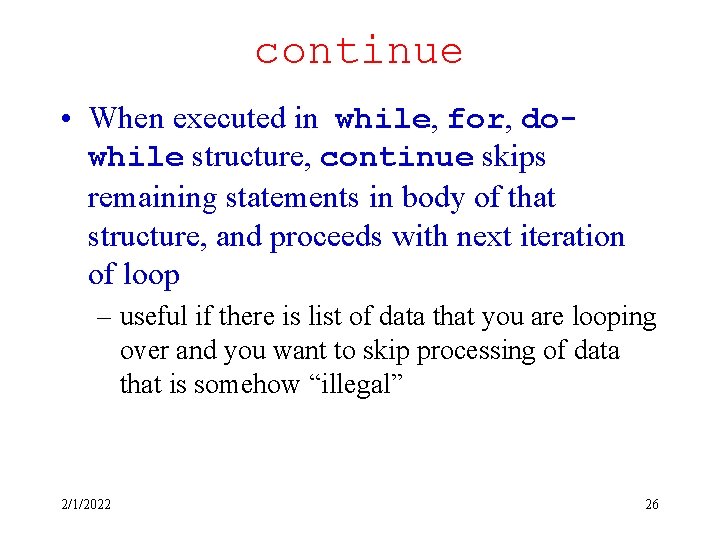 continue

• When executed in while, for, do-while structure, continue skips remaining statements in body of that structure, and proceeds with next iteration of loop

– useful if there is list of data that you are looping over and you want to skip processing of data that is somehow “illegal”

2/1/2022

26